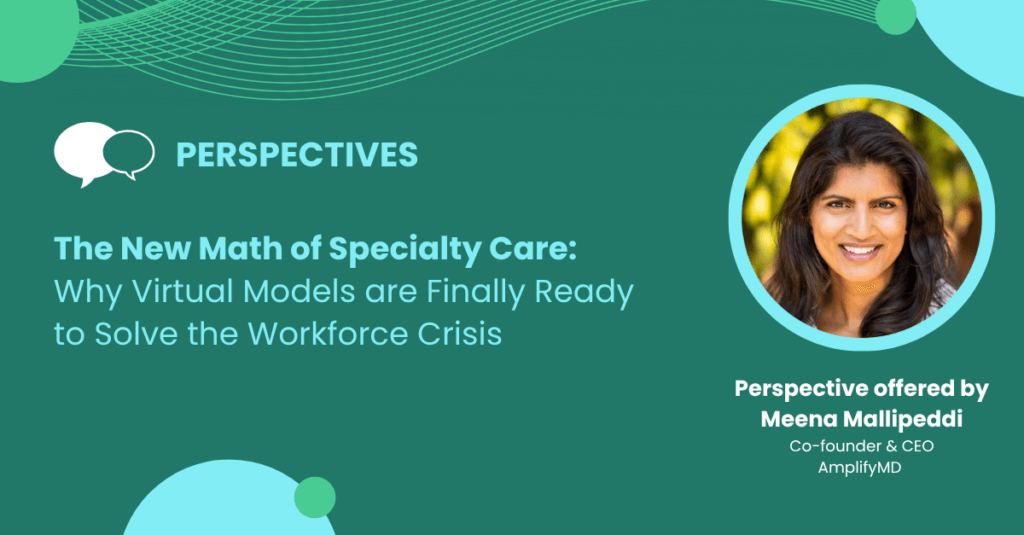 PERSPECTIVES

The New Math of Specialty Care: Why Virtual Models are Finally Ready to Solve the Workforce Crisis

Perspective offered by Meena Mallipeddi
Co-founder & CEO
AmplifyMD